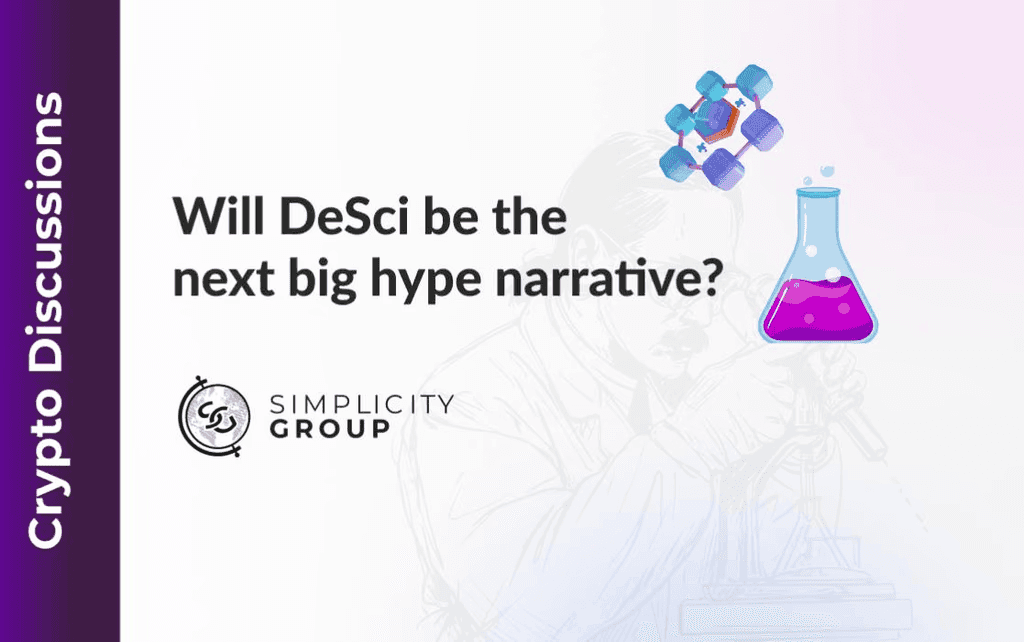 Crypto Discussions

Will DeSci be the next big hype narrative?

SIMPLICITY GROUP